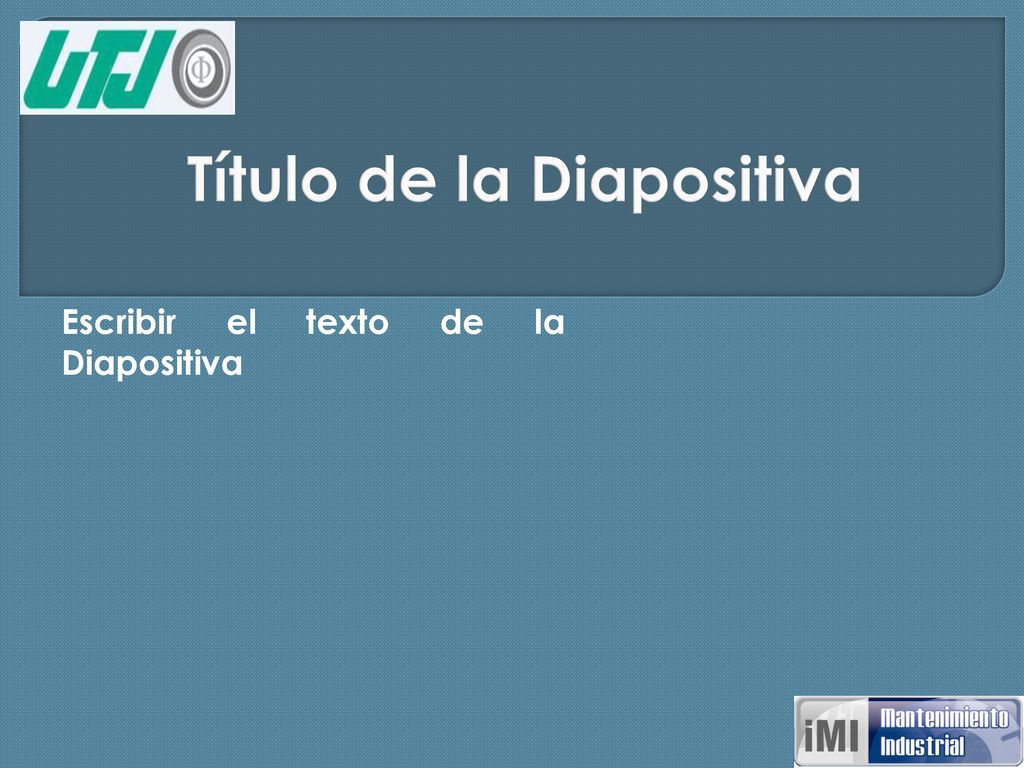 UTJ

Título de la Diapositiva

Escribir el texto de la Diapositiva

iMI Mantenimiento Industrial